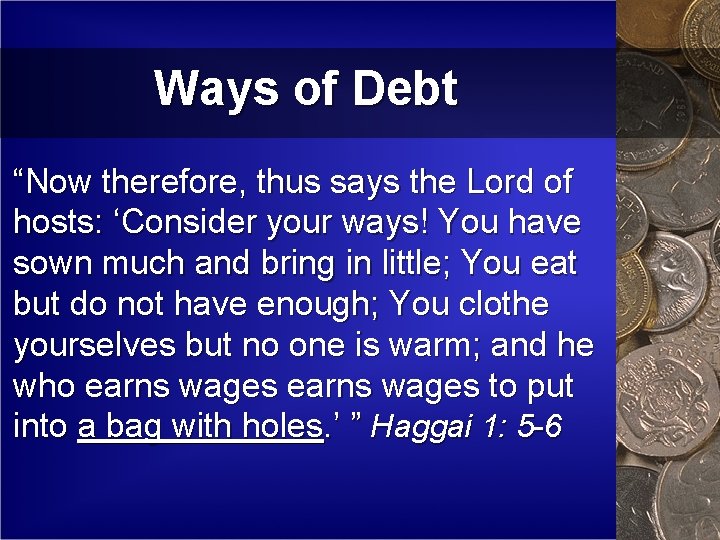 Ways of Debt

“Now therefore, thus says the Lord of hosts: ‘Consider your ways! You have sown much and bring in little; You eat but do not have enough; You clothe yourselves but no one is warm; and he who earns wages earns wages to put into a bag with holes.’ ” Haggai 1: 5-6